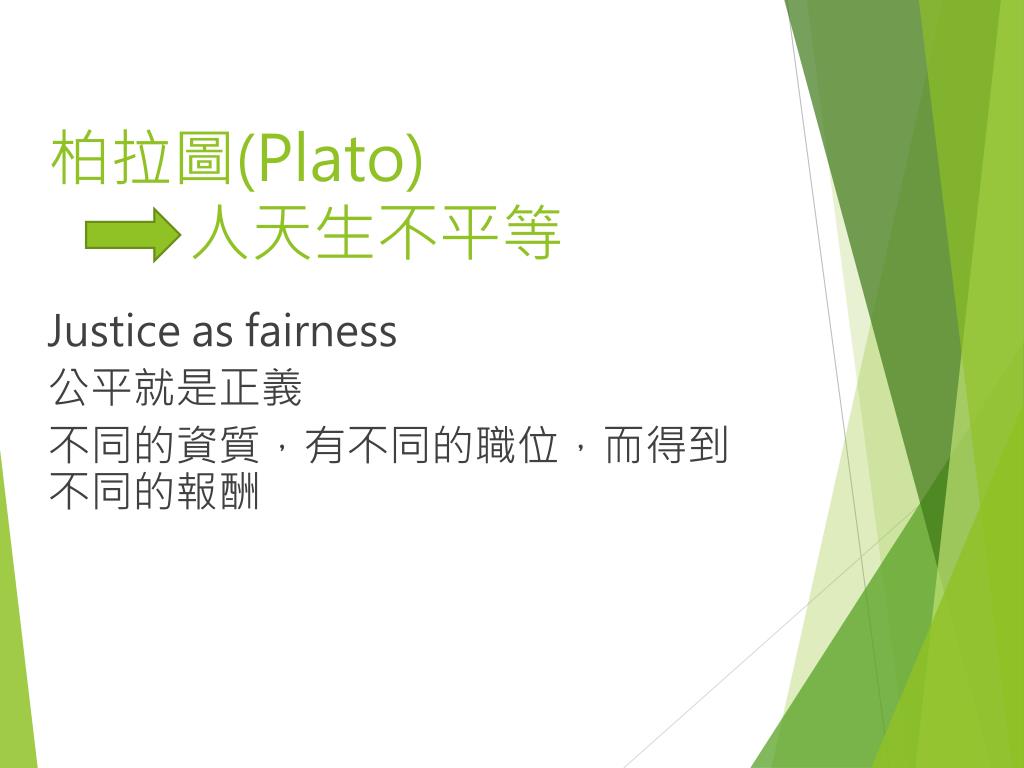 柏拉圖(Plato)
人天生不平等

Justice as fairness
公平就是正義
不同的資質，有不同的職位，而得到不同的報酬